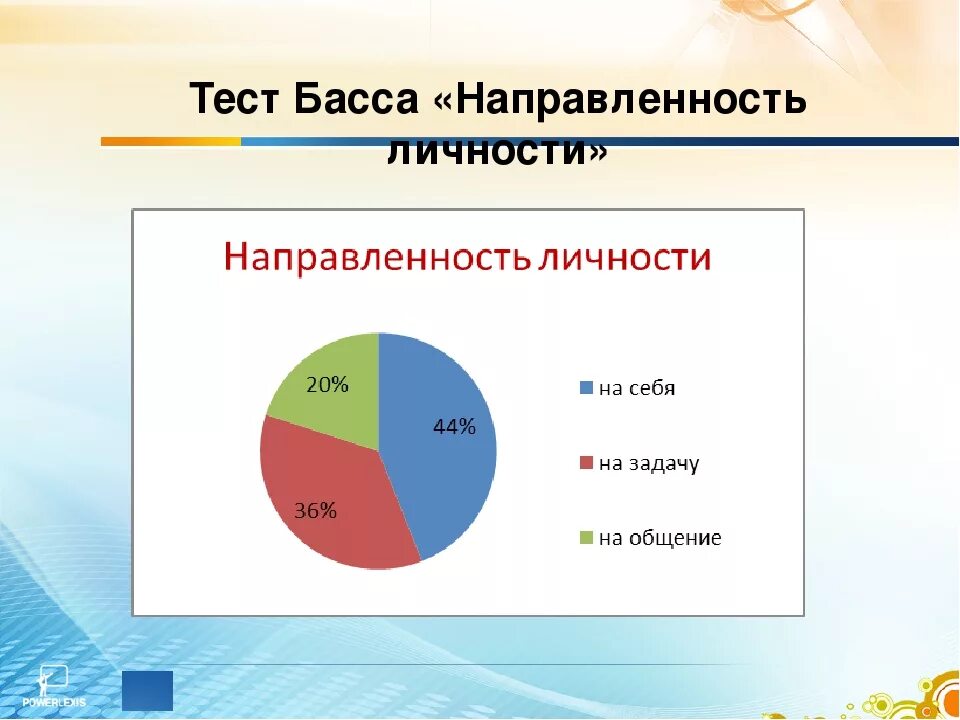 Тест Басса «Направленность личности»

Направленность личности

20%

44%

36%

на себя

на задачу

на общение

POWERLEXIS